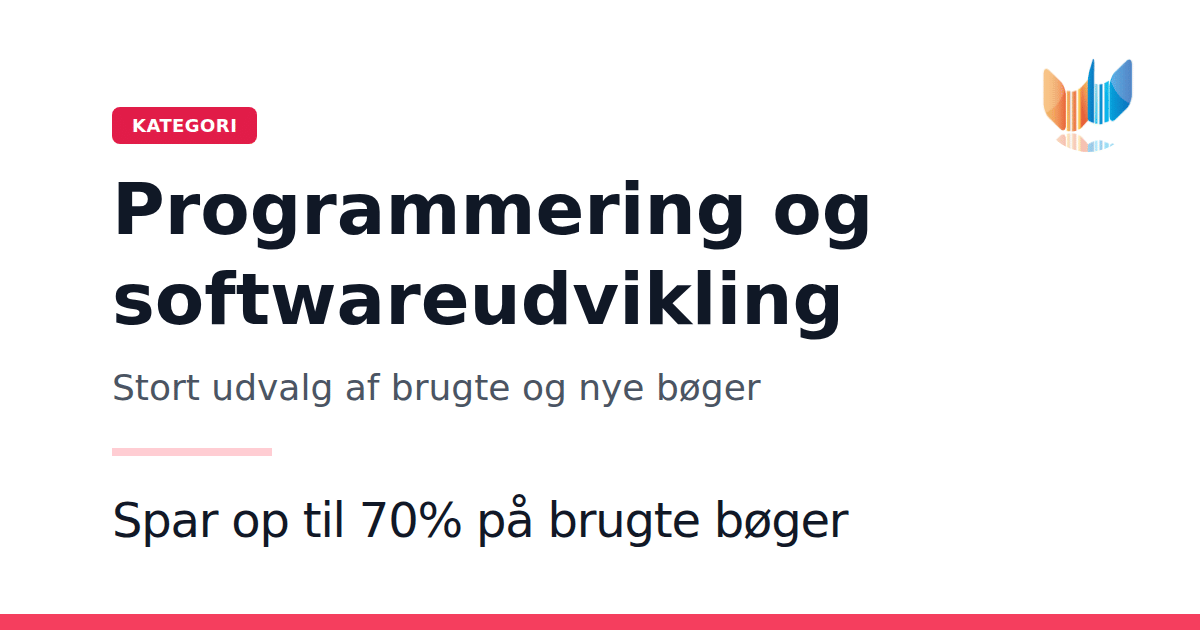 KATEGORI

Programmering og softwareudvikling

Stort udvalg af brugte og nye bøger

Spar op til 70% på brugte bøger